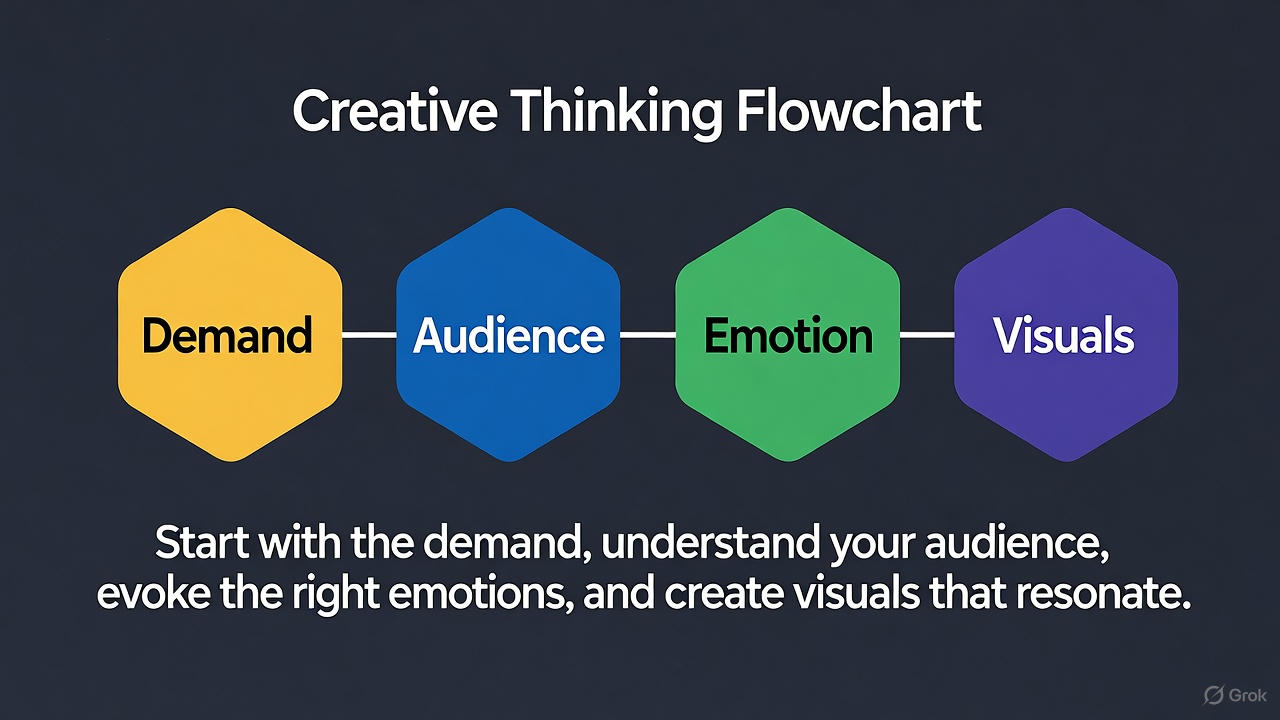 Creative Thinking Flowchart

Demand

Audience

Emotion

Visuals

Start with the demand, understand your audience, evoke the right emotions, and create visuals that resonate.

Grok